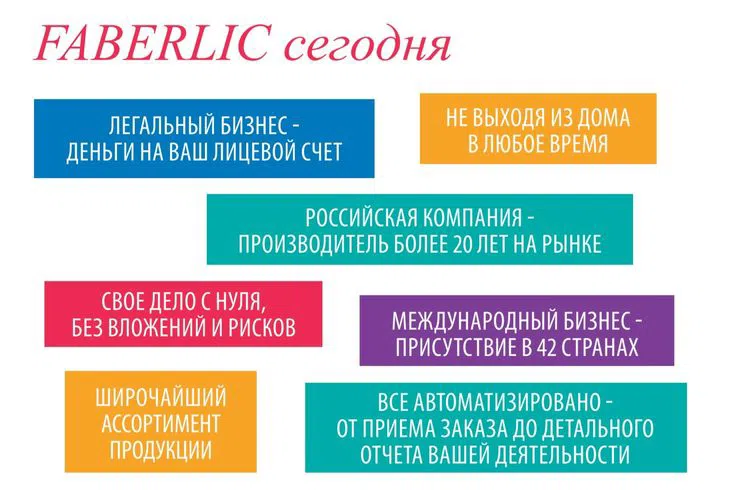 FABERLIC сегодня

ЛЕГАЛЬНЫЙ БИЗНЕС - ДЕНЬГИ НА ВАШ ЛИЦЕВОЙ СЧЕТ

НЕ ВЫХОДЯ ИЗ ДОМА В ЛЮБОЕ ВРЕМЯ

РОССИЙСКАЯ КОМПАНИЯ - ПРОИЗВОДИТЕЛЬ БОЛЕЕ 20 ЛЕТ НА РЫНКЕ

СВОЕ ДЕЛО С НУЛЯ, БЕЗ ВЛОЖЕНИЙ И РИСКОВ

МЕЖДУНАРОДНЫЙ БИЗНЕС - ПРИСУТСТВИЕ В 42 СТРАНАХ

ШИРОЧАЙШИЙ АССОРТИМЕНТ ПРОДУКЦИИ

ВСЕ АВТОМАТИЗИРОВАНО - ОТ ПРИЕМА ЗАКАЗА ДО ДЕТАЛЬНОГО ОТЧЕТА ВАШЕЙ ДЕЯТЕЛЬНОСТИ